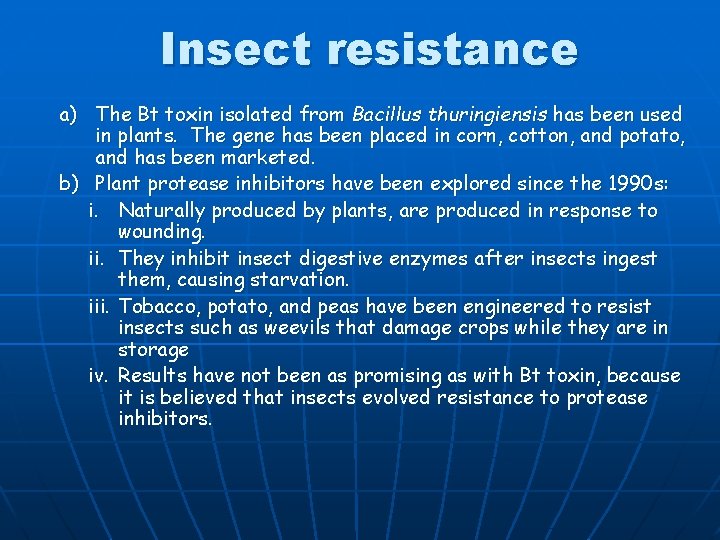 Insect resistance

a) The Bt toxin isolated from Bacillus thuringiensis has been used in plants. The gene has been placed in corn, cotton, and potato, and has been marketed.

b) Plant protease inhibitors have been explored since the 1990s:

i. Naturally produced by plants, are produced in response to wounding.

ii. They inhibit insect digestive enzymes after insects ingest them, causing starvation.

iii. Tobacco, potato, and peas have been engineered to resist insects such as weevils that damage crops while they are in storage

iv. Results have not been as promising as with Bt toxin, because it is believed that insects evolved resistance to protease inhibitors.